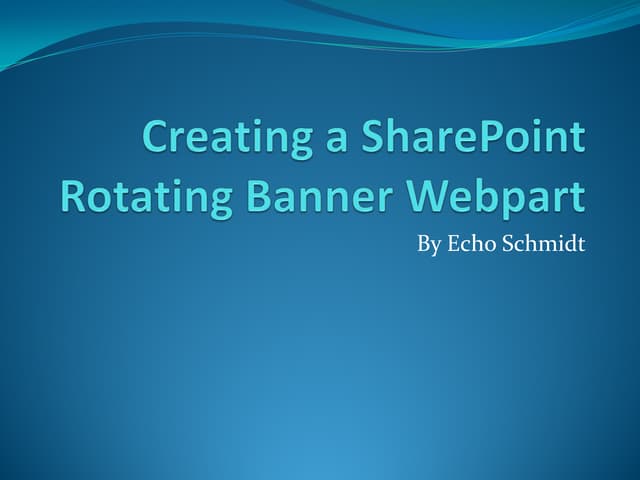 Creating a SharePoint Rotating Banner Webpart

By Echo Schmidt